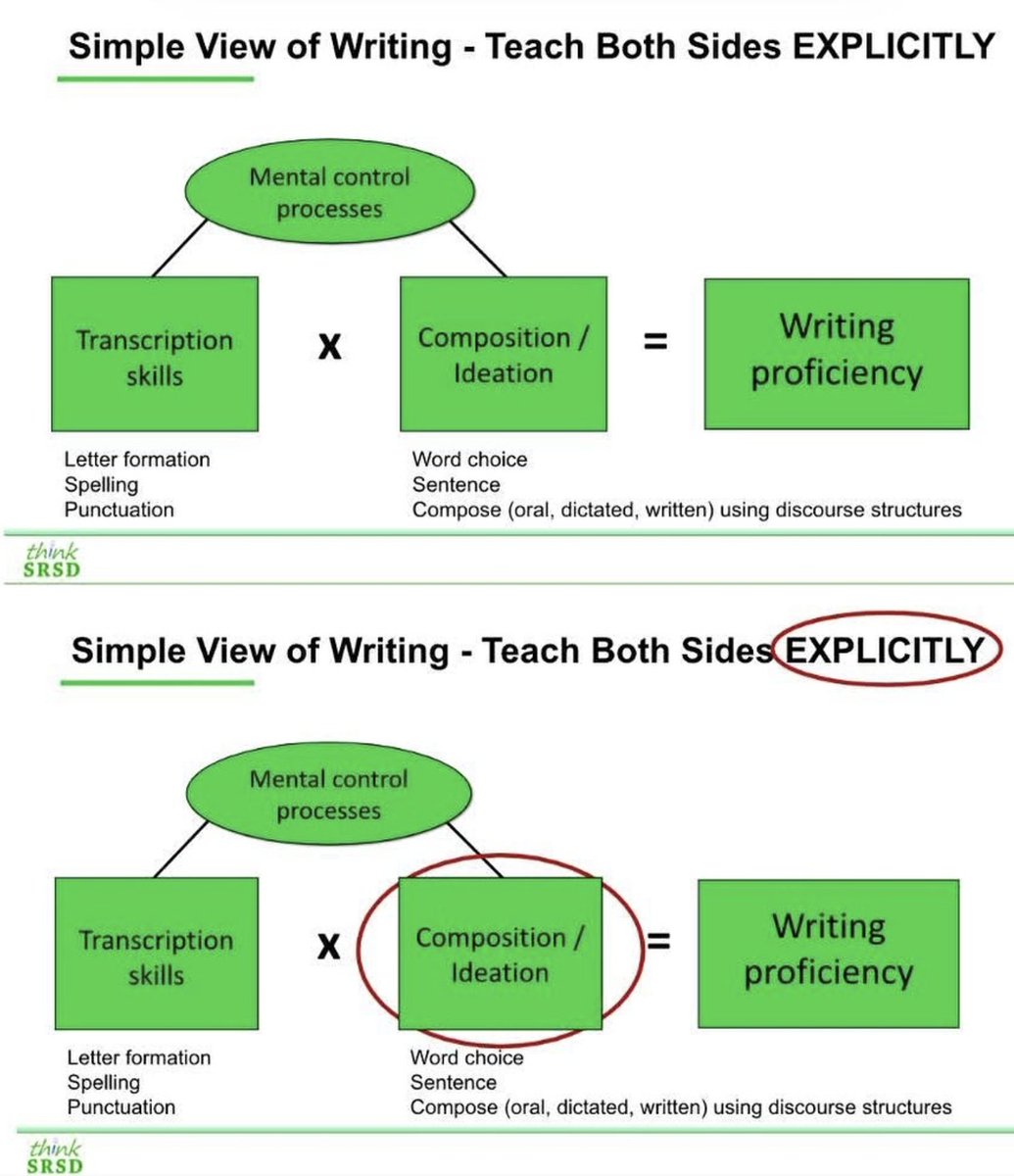 Simple View of Writing - Teach Both Sides EXPLICITLY

Mental control processes

Transcription skills

x

Composition / Ideation

=

Writing proficiency

Letter formation
Spelling
Punctuation

Word choice
Sentence
Compose (oral, dictated, written) using discourse structures

think SRSD

Simple View of Writing - Teach Both Sides EXPLICITLY

Mental control processes

Transcription skills

x

Composition / Ideation

=

Writing proficiency

Letter formation
Spelling
Punctuation

Word choice
Sentence
Compose (oral, dictated, written) using discourse structures

think SRSD